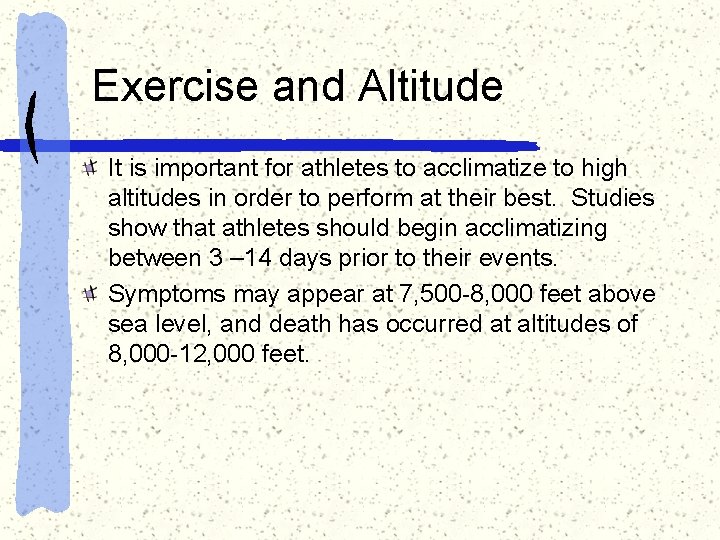 Exercise and Altitude

It is important for athletes to acclimatize to high altitudes in order to perform at their best. Studies show that athletes should begin acclimatizing between 3 –14 days prior to their events.

Symptoms may appear at 7,500-8,000 feet above sea level, and death has occurred at altitudes of 8,000-12,000 feet.